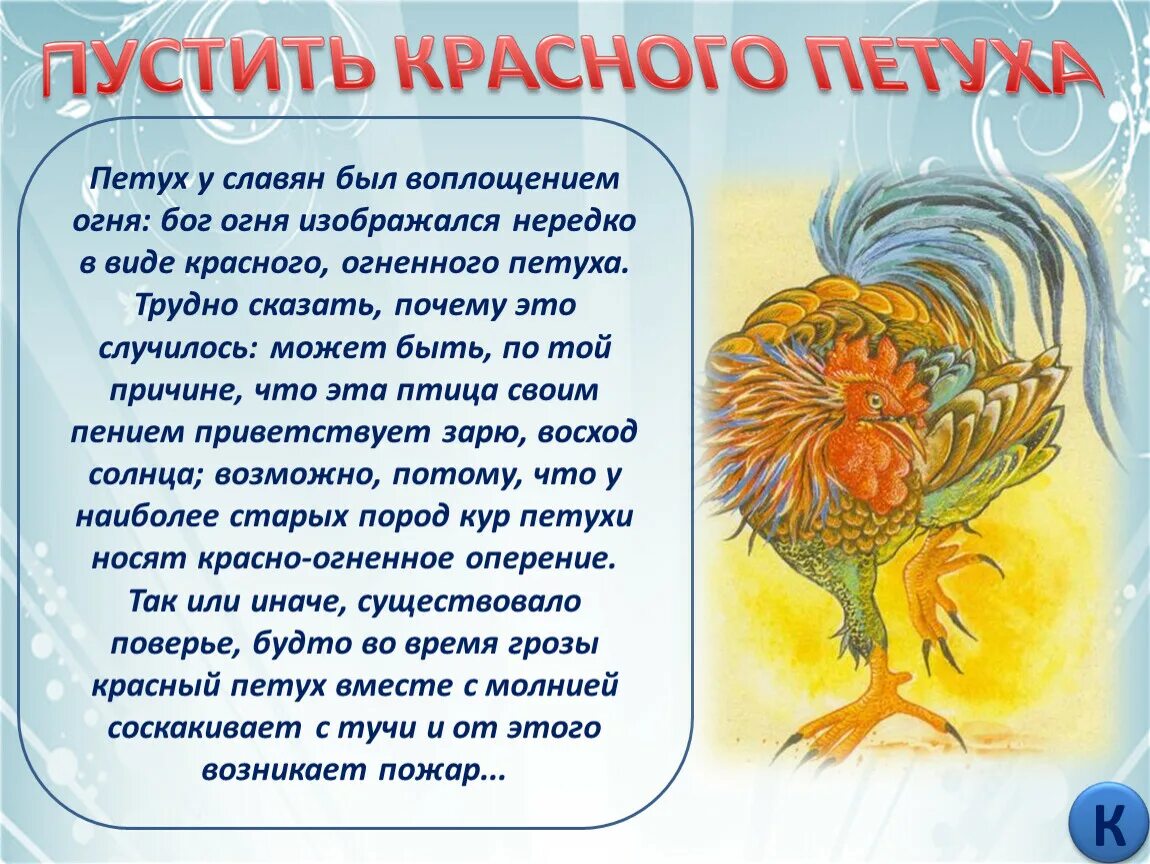 ПУСТИТЬ КРАСНОГО ПЕТУХА

Петух у славян был воплощением огня: бог огня изображался нередко в виде красного, огненного петуха. Трудно сказать, почему это случилось: может быть, по той причине, что эта птица своим пением приветствует зарю, восход солнца; возможно, потому, что у наиболее старых пород кур петухи носят красно-огненное оперение. Так или иначе, существовало поверье, будто во время грозы красный петух вместе с молнией соскакивает с тучи и от этого возникает пожар...

К